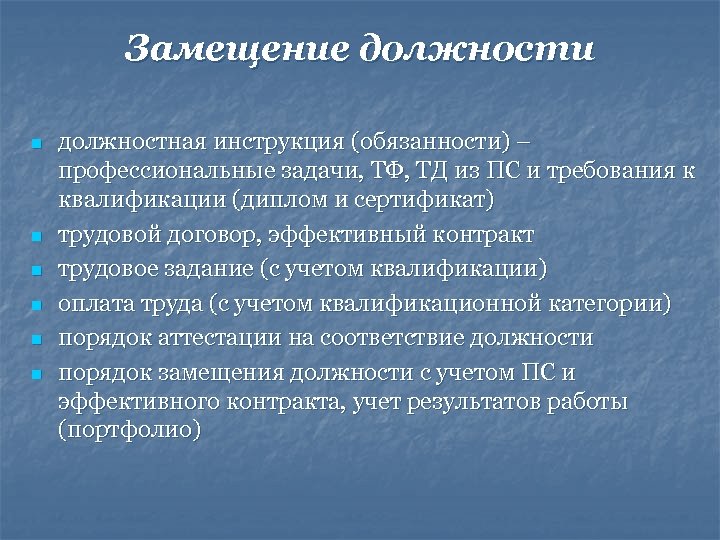 Замещение должности

- должностная инструкция (обязанности) – профессиональные задачи, ТФ, ТД из ПС и требования к квалификации (диплом и сертификат)
- трудовой договор, эффективный контракт
- трудовое задание (с учетом квалификации)
- оплата труда (с учетом квалификационной категории)
- порядок аттестации на соответствие должности
- порядок замещения должности с учетом ПС и эффективного контракта, учет результатов работы (портфолио)